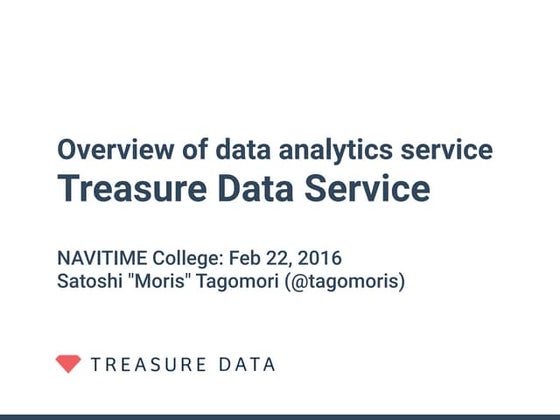 Overview of data analytics service
Treasure Data Service

NAVITIME College: Feb 22, 2016
Satoshi "Moris" Tagomori (@tagomoris)

TREASURE DATA